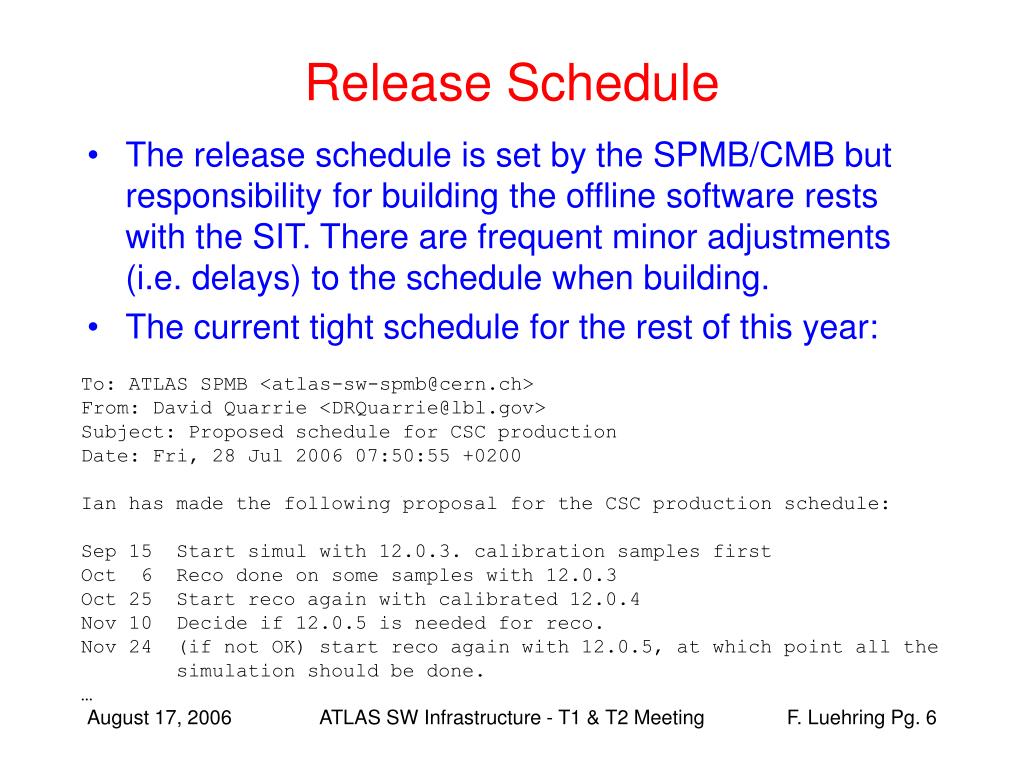 Release Schedule

• The release schedule is set by the SPMB/CMB but responsibility for building the offline software rests with the SIT. There are frequent minor adjustments (i.e. delays) to the schedule when building.
• The current tight schedule for the rest of this year:

To: ATLAS SPMB <atlas-sw-spmb@cern.ch>
From: David Quarrie <DRQuarrie@lbl.gov>
Subject: Proposed schedule for CSC production
Date: Fri, 28 Jul 2006 07:50:55 +0200

Ian has made the following proposal for the CSC production schedule:

Sep 15 Start simul with 12.0.3. calibration samples first
Oct 6 Reco done on some samples with 12.0.3
Oct 25 Start reco again with calibrated 12.0.4
Nov 10 Decide if 12.0.5 is needed for reco.
Nov 24 (if not OK) start reco again with 12.0.5, at which point all the simulation should be done.
…

August 17, 2006 ATLAS SW Infrastructure - T1 & T2 Meeting F. Luehring Pg. 6